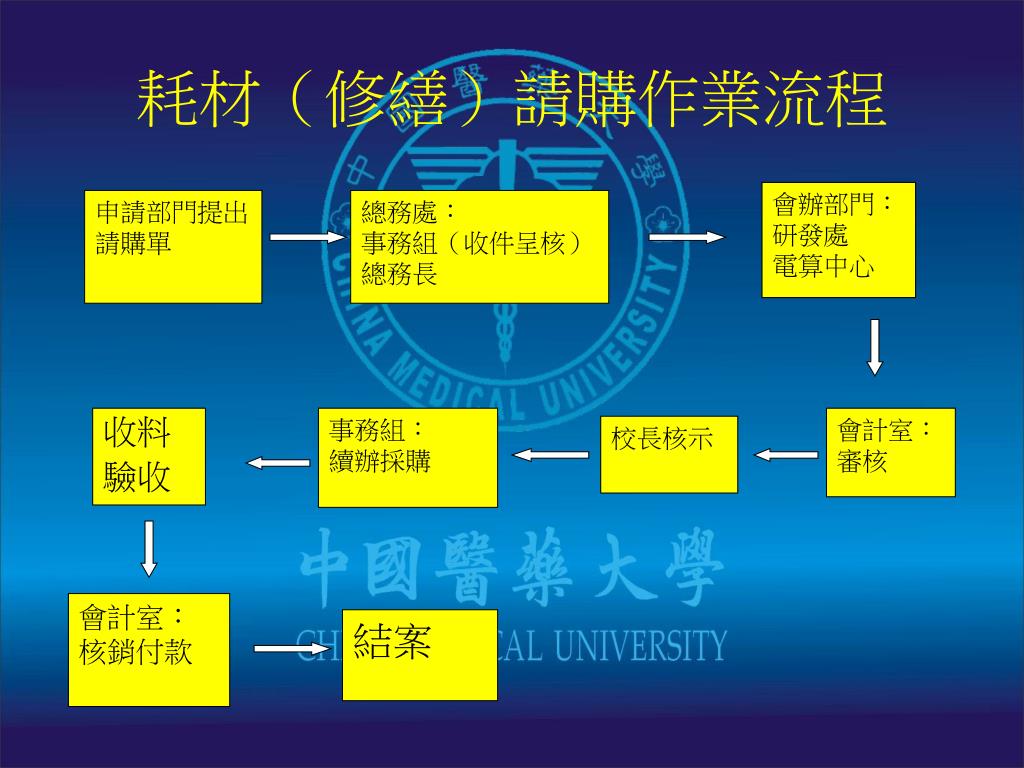 耗材（修繕）請購作業流程

申請部門提出請購單

總務處：
事務組（收件呈核）
總務長

會辦部門：
研發處
電算中心

會計室：
審核

校長核示

事務組：
續辦採購

收料
驗收

會計室：
核銷付款

結案

中國醫藥大學
CHINA MEDICAL UNIVERSITY